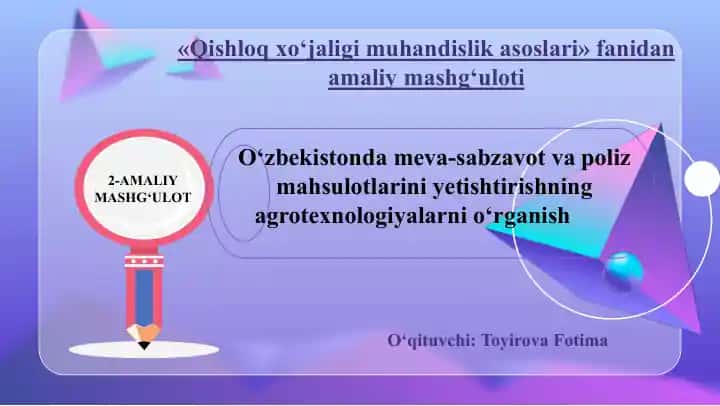 «Qishloq xo‘jaligi muhandislik asoslari» fanidan amaliy mashg‘uloti

2-AMALIY MASHG‘ULOT

O‘zbekistonda meva-sabzavot va poliz mahsulotlarini yetishtirishning agrotexnologiyalarni o‘rganish

O‘qituvchi: Toyirova Fotima